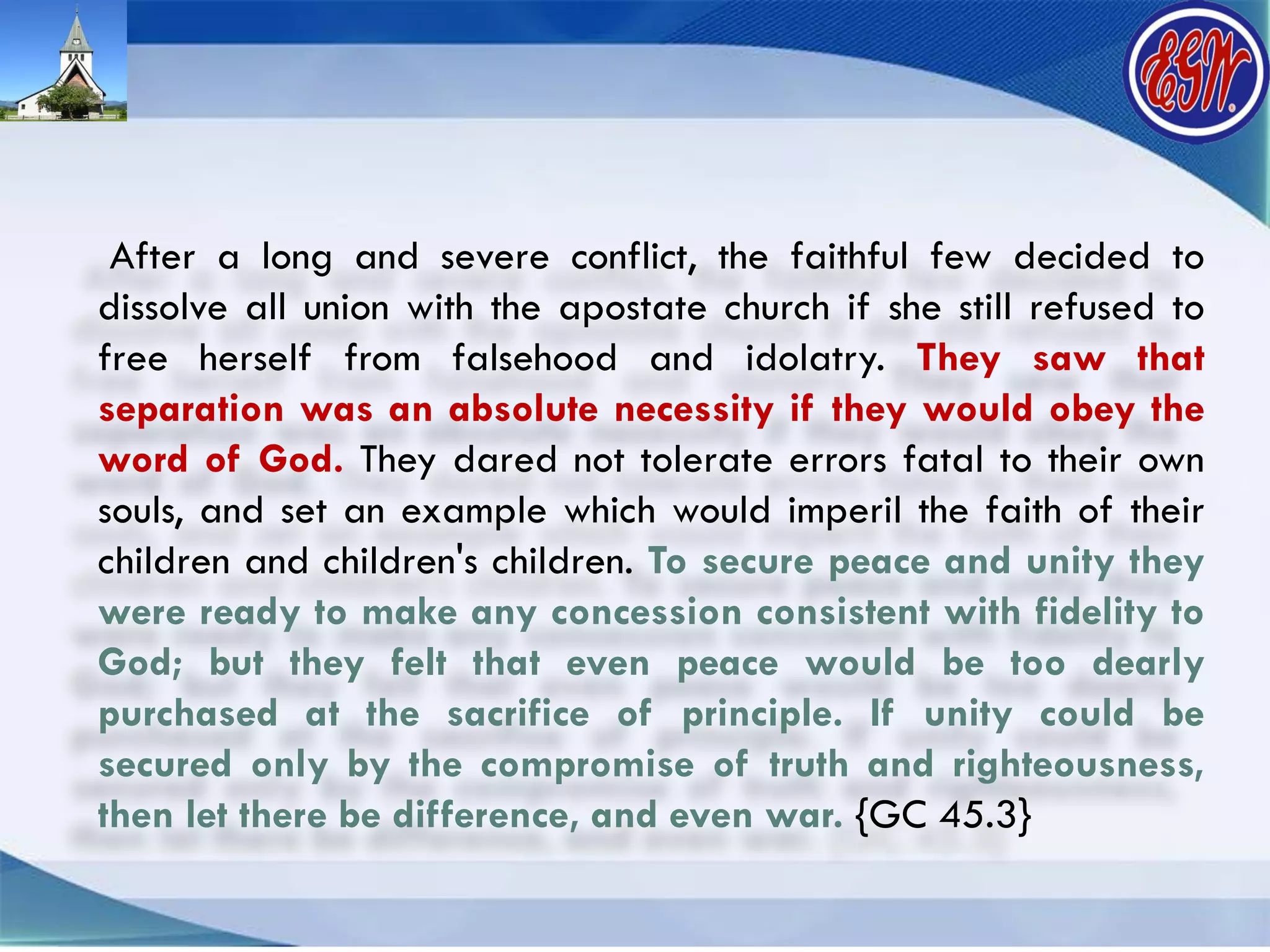 EGW

After a long and severe conflict, the faithful few decided to dissolve all union with the apostate church if she still refused to free herself from falsehood and idolatry. They saw that separation was an absolute necessity if they would obey the word of God. They dared not tolerate errors fatal to their own souls, and set an example which would imperil the faith of their children and children's children. To secure peace and unity they were ready to make any concession consistent with fidelity to God; but they felt that even peace would be too dearly purchased at the sacrifice of principle. If unity could be secured only by the compromise of truth and righteousness, then let there be difference, and even war. {GC 45.3}